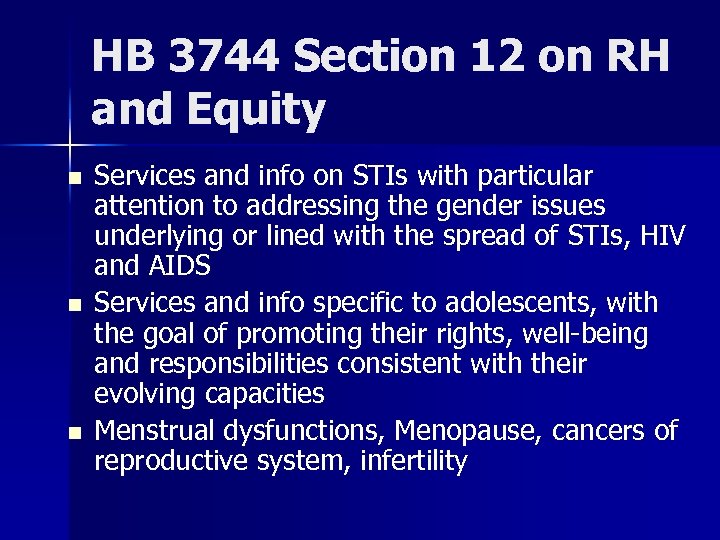 HB 3744 Section 12 on RH and Equity

- Services and info on STIs with particular attention to addressing the gender issues underlying or lined with the spread of STIs, HIV and AIDS
- Services and info specific to adolescents, with the goal of promoting their rights, well-being and responsibilities consistent with their evolving capacities
- Menstrual dysfunctions, Menopause, cancers of reproductive system, infertility